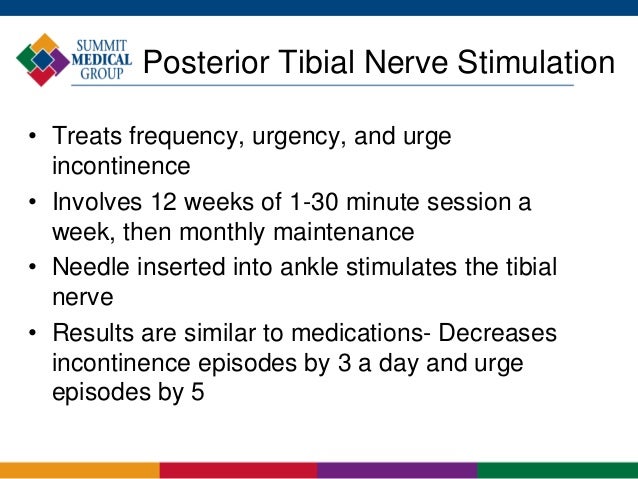 SUMMIT
MEDICAL
GROUP

Posterior Tibial Nerve Stimulation

• Treats frequency, urgency, and urge incontinence
• Involves 12 weeks of 1-30 minute session a week, then monthly maintenance
• Needle inserted into ankle stimulates the tibial nerve
• Results are similar to medications- Decreases incontinence episodes by 3 a day and urge episodes by 5